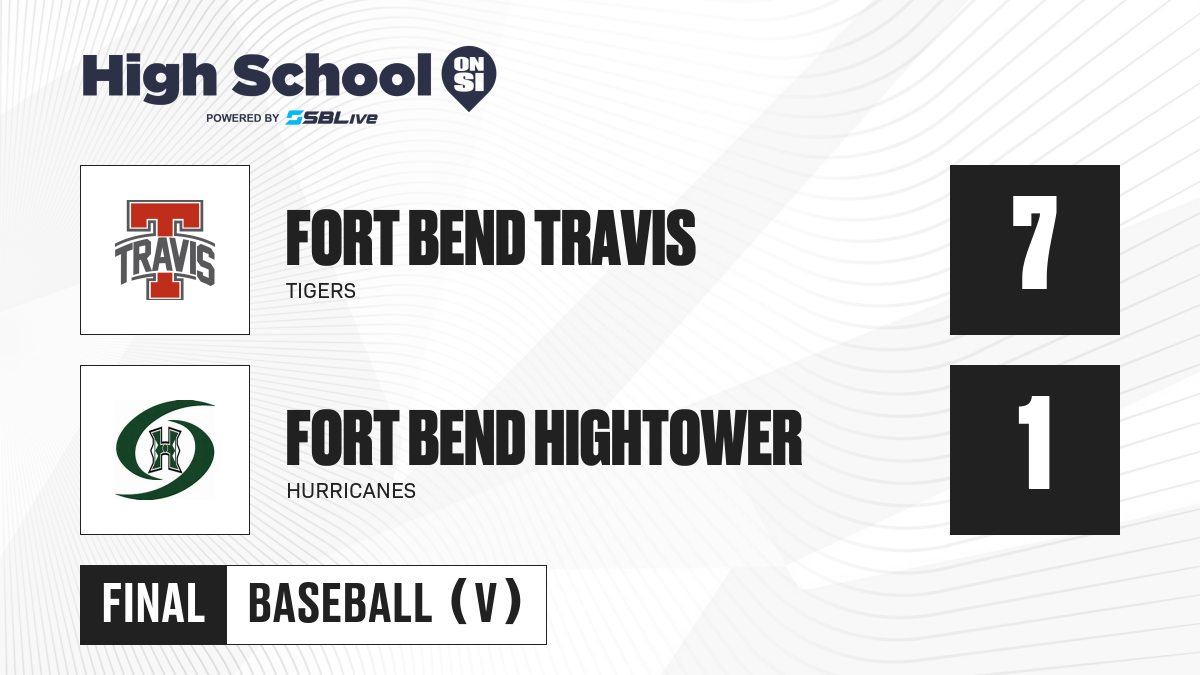 High School ON SI
POWERED BY SBLive

T TRAVIS

FORT BEND TRAVIS
TIGERS

7

H

FORT BEND HIGHTOWER
HURRICANES

1

FINAL BASEBALL (V)